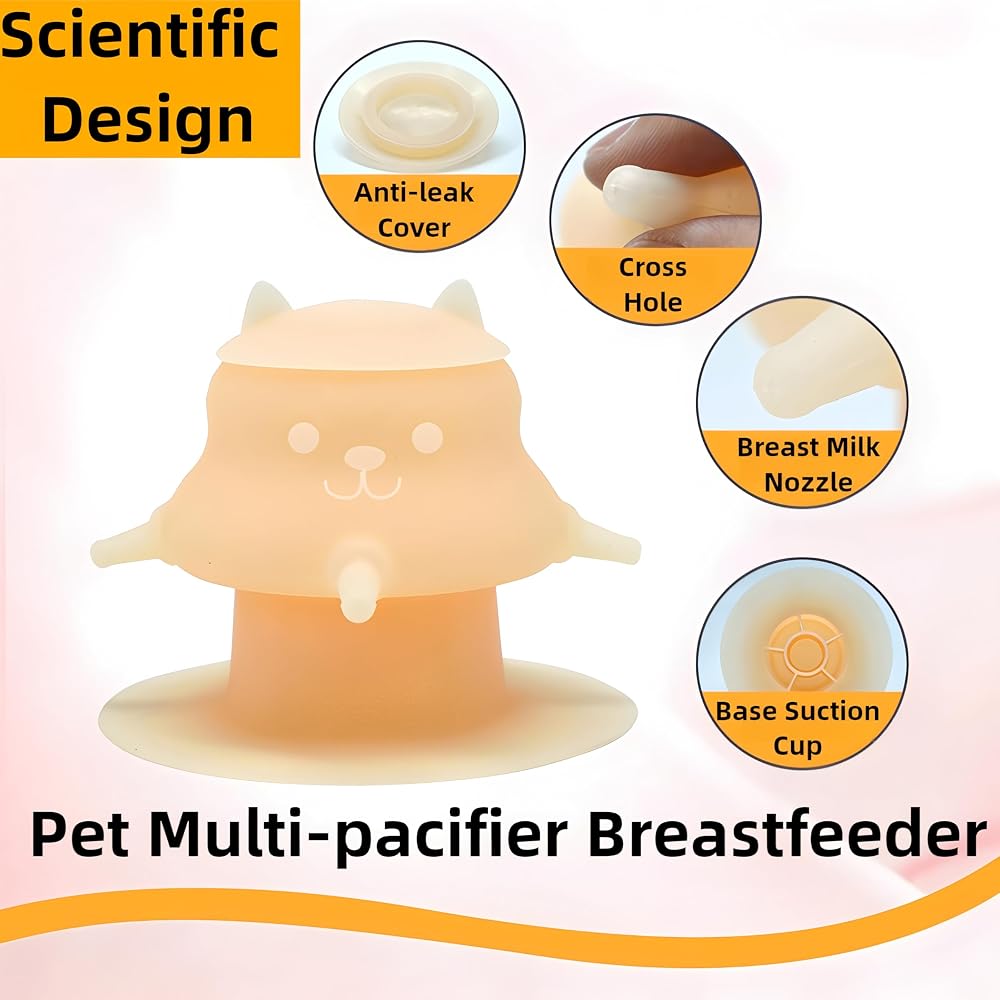 Scientific Design

Anti-leak Cover

Cross Hole

Breast Milk Nozzle

Base Suction Cup

Pet Multi-pacifier Breastfeeder